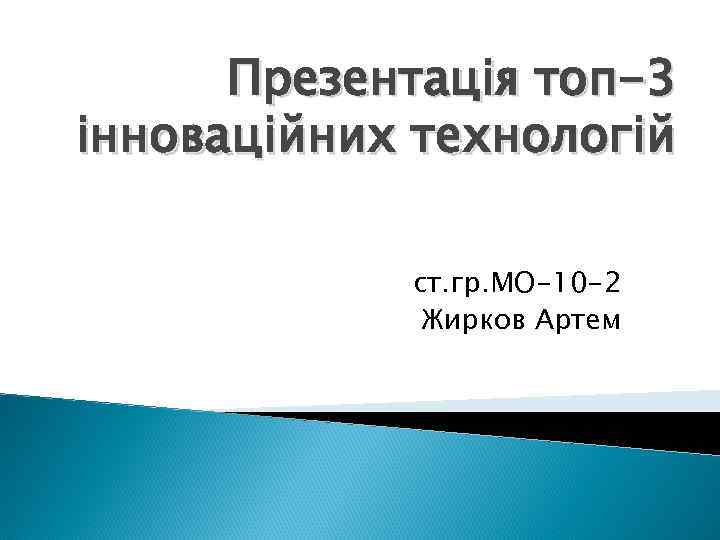 Презентація топ-3 інноваційних технологій

ст.гр.МО-10-2
Жирков Артем